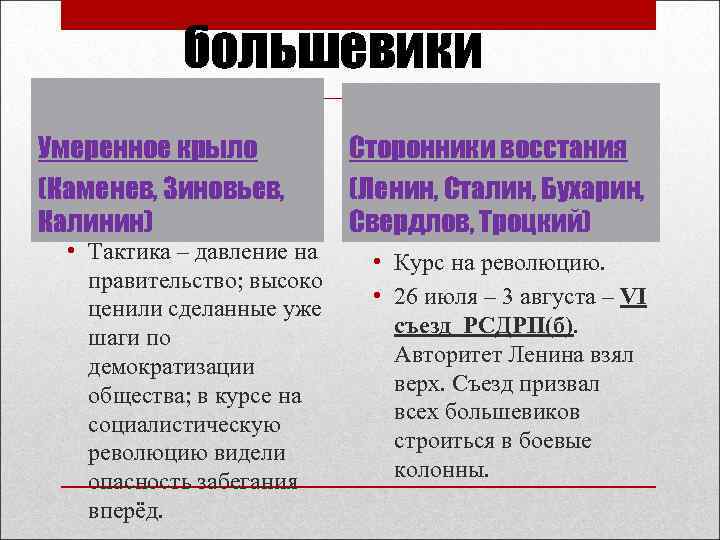 большевики

Умеренное крыло (Каменев, Зиновьев, Калинин)

• Тактика – давление на правительство; высоко ценили сделанные уже шаги по демократизации общества; в курсе на социалистическую революцию видели опасность забегания вперёд.

Сторонники восстания (Ленин, Сталин, Бухарин, Свердлов, Троцкий)

• Курс на революцию.
• 26 июля – 3 августа – VI съезд РСДРП(б). Авторитет Ленина взял верх. Съезд призвал всех большевиков строиться в боевые колонны.